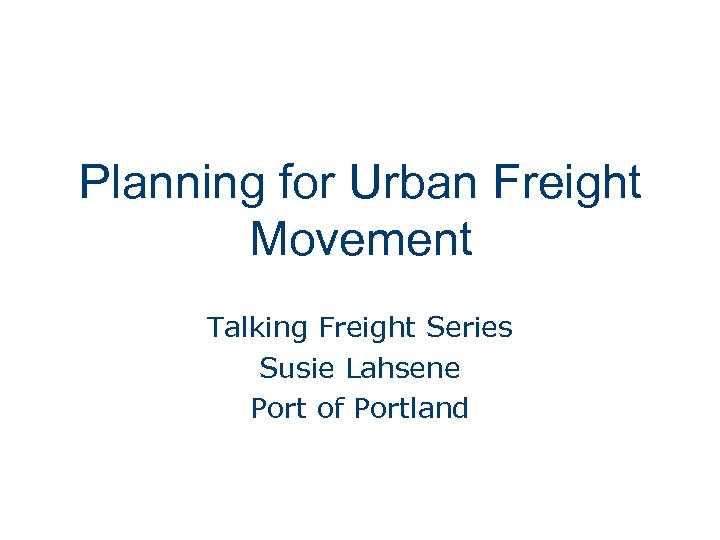 Planning for Urban Freight Movement

Talking Freight Series
Susie Lahsene
Port of Portland